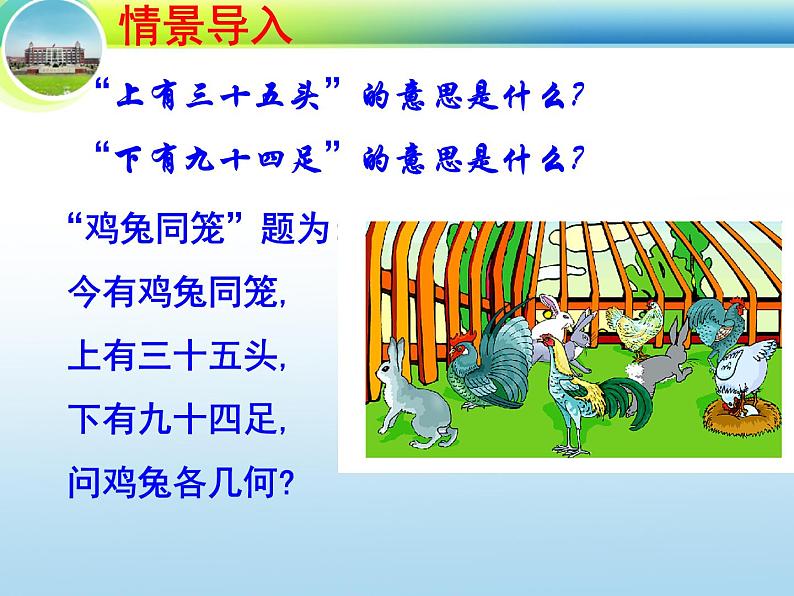 情景导入

“上有三十五头”的意思是什么?

“下有九十四足”的意思是什么?

“鸡兔同笼”题为:

今有鸡兔同笼,

上有三十五头,

下有九十四足,

问鸡兔各几何?